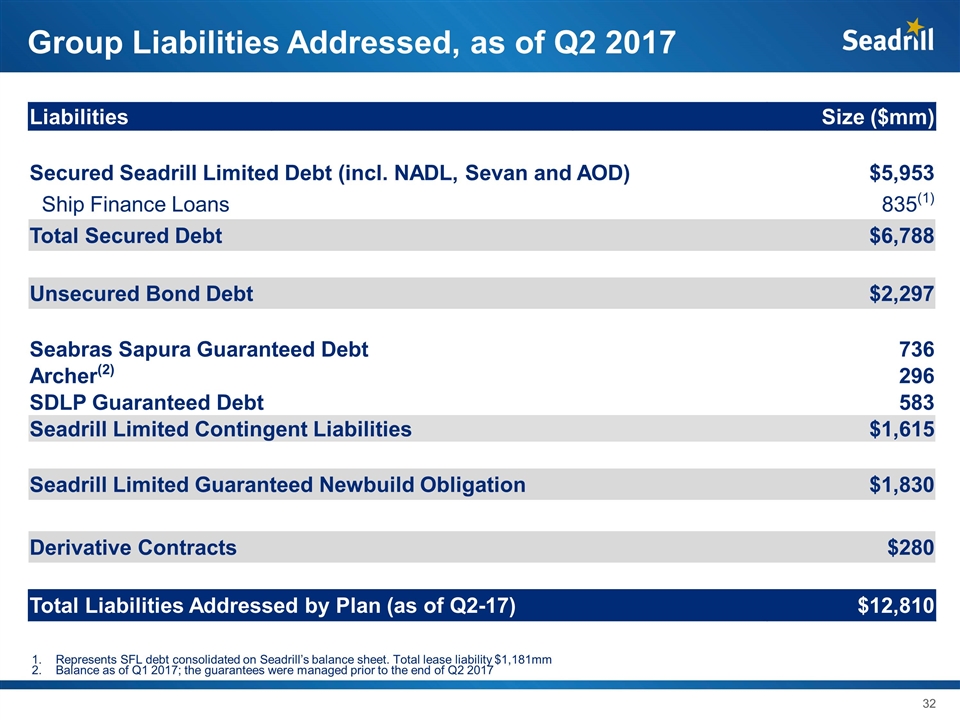 Group Liabilities Addressed, as of Q2 2017

Seadrill

| Liabilities | Size ($mm) |
|---|---|
| Secured Seadrill Limited Debt (incl. NADL, Sevan and AOD) | $5,953 |
| Ship Finance Loans | 835$^{(1)}$ |
| Total Secured Debt | $6,788 |
| Unsecured Bond Debt | $2,297 |
| Seabras Sapura Guaranteed Debt | 736 |
| Archer$^{(2)}$ | 296 |
| SDLP Guaranteed Debt | 583 |
| Seadrill Limited Contingent Liabilities | $1,615 |
| Seadrill Limited Guaranteed Newbuild Obligation | $1,830 |
| Derivative Contracts | $280 |
| Total Liabilities Addressed by Plan (as of Q2-17) | $12,810 |

1. Represents SFL debt consolidated on Seadrill's balance sheet. Total lease liability $1,181mm
2. Balance as of Q1 2017; the guarantees were managed prior to the end of Q2 2017

32